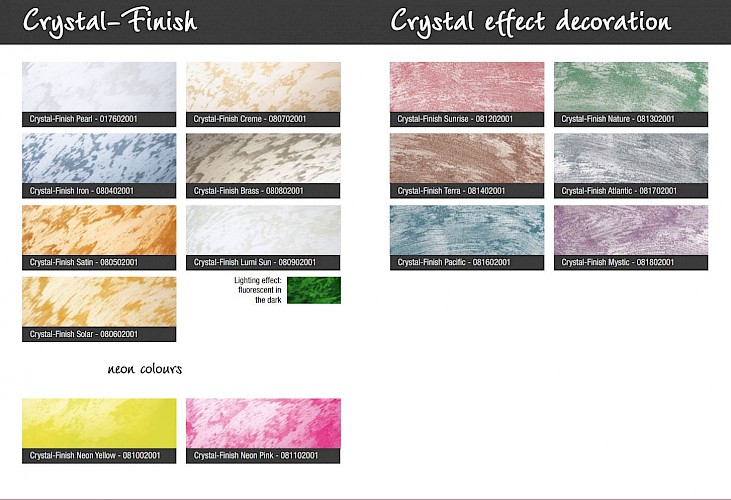 Crystal-Finish

Crystal-Finish Pearl - 017602001

Crystal-Finish Creme - 080702001

Crystal-Finish Iron - 080402001

Crystal-Finish Brass - 080802001

Crystal-Finish Satin - 080502001

Crystal-Finish Lumi Sun - 080902001

Lighting effect: fluorescent in the dark

Crystal-Finish Solar - 080602001

neon colours

Crystal-Finish Neon Yellow - 081002001

Crystal-Finish Neon Pink - 081102001

Crystal effect decoration

Crystal-Finish Sunrise - 081202001

Crystal-Finish Nature - 081302001

Crystal-Finish Terra - 081402001

Crystal-Finish Atlantic - 081702001

Crystal-Finish Pacific - 081602001

Crystal-Finish Mystic - 081802001